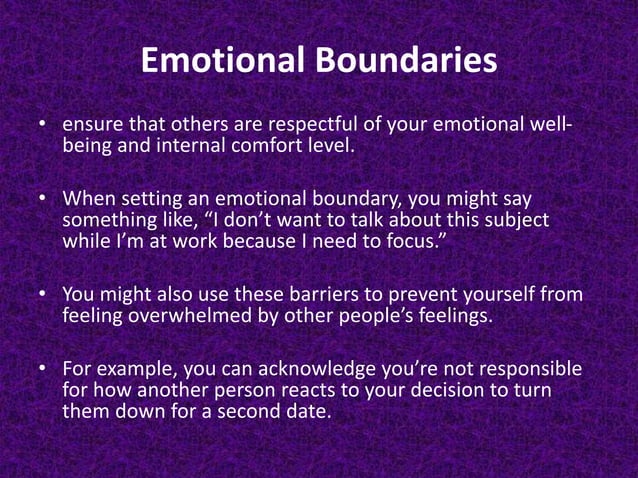 Emotional Boundaries

• ensure that others are respectful of your emotional well-being and internal comfort level.

• When setting an emotional boundary, you might say something like, “I don’t want to talk about this subject while I’m at work because I need to focus.”

• You might also use these barriers to prevent yourself from feeling overwhelmed by other people’s feelings.

• For example, you can acknowledge you’re not responsible for how another person reacts to your decision to turn them down for a second date.